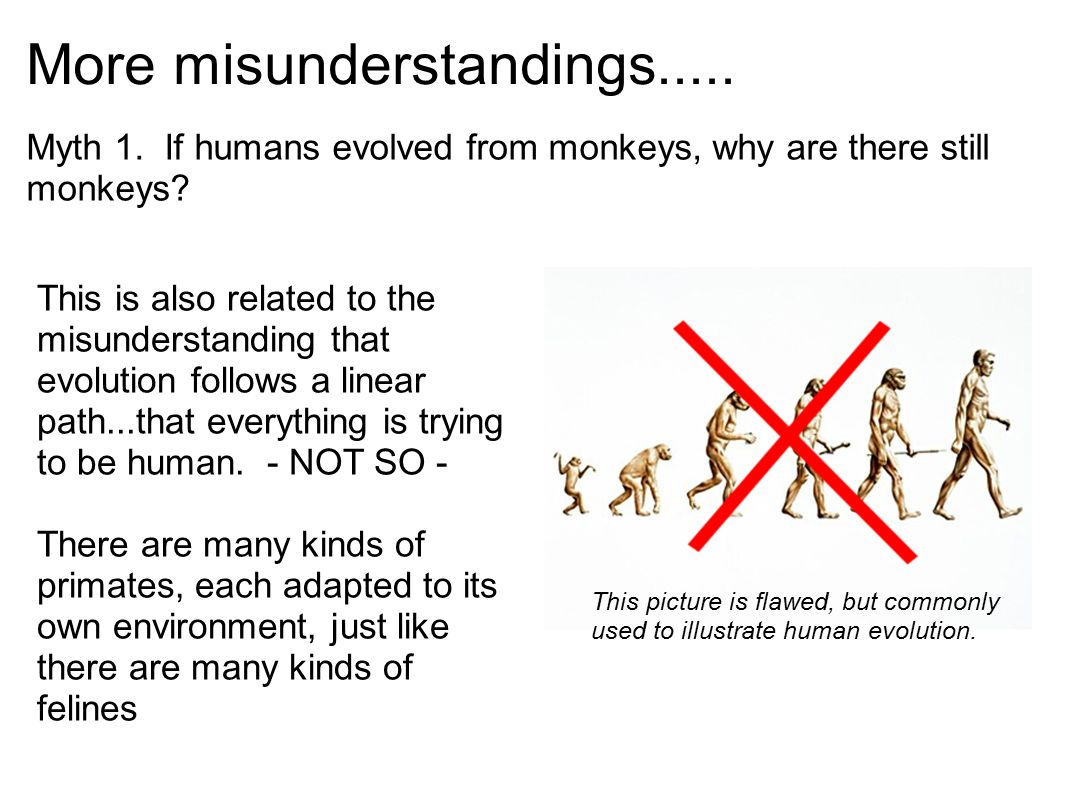 More misunderstandings.....

Myth 1. If humans evolved from monkeys, why are there still monkeys?

This is also related to the misunderstanding that evolution follows a linear path...that everything is trying to be human. - NOT SO -

There are many kinds of primates, each adapted to its own environment, just like there are many kinds of felines

This picture is flawed, but commonly used to illustrate human evolution.